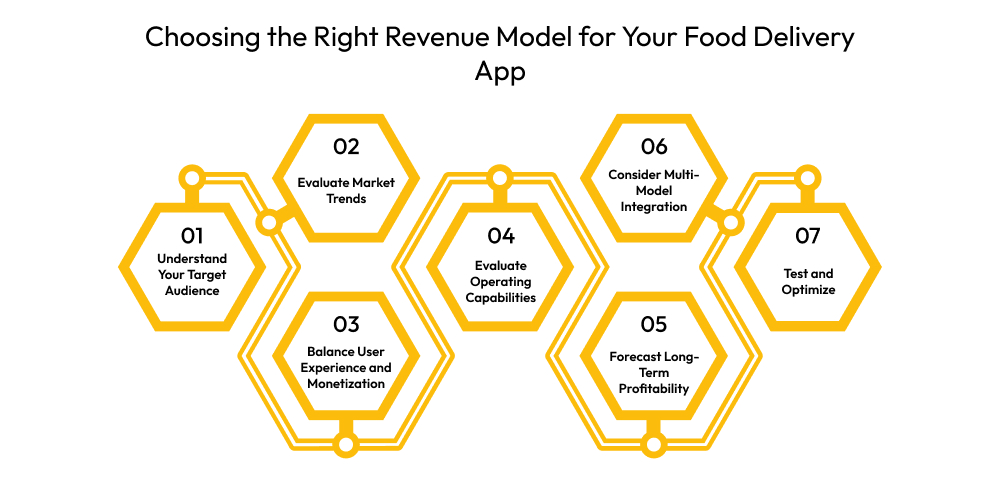 Choosing the Right Revenue Model for Your Food Delivery App

01
Understand Your Target Audience

02
Evaluate Market Trends

03
Balance User Experience and Monetization

04
Evaluate Operating Capabilities

05
Forecast Long-Term Profitability

06
Consider Multi-Model Integration

07
Test and Optimize